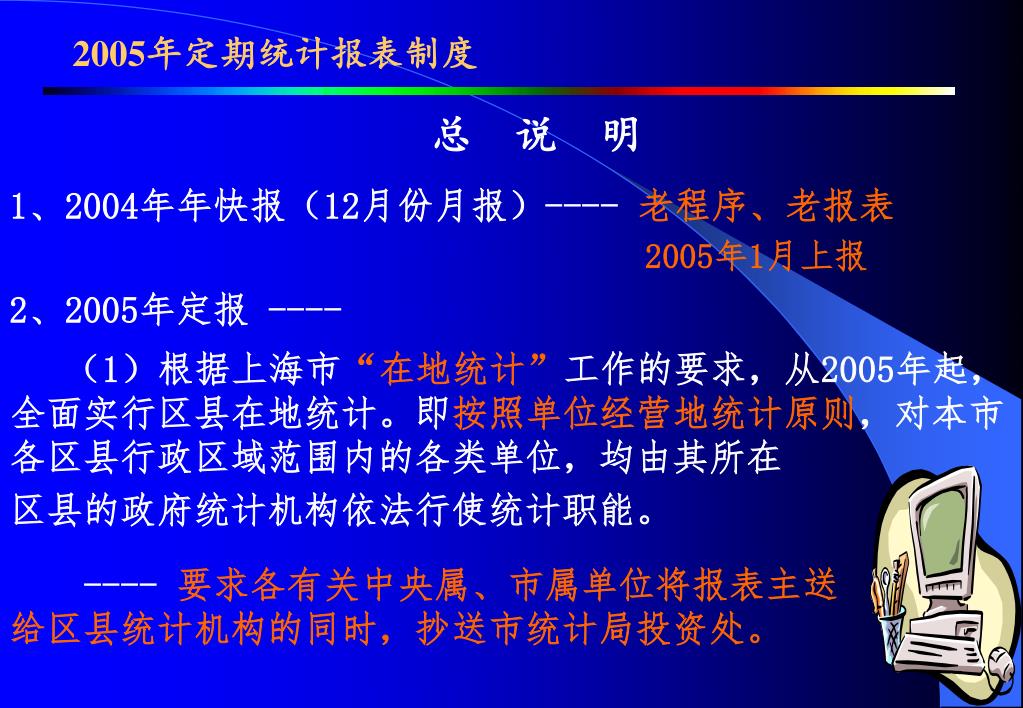 2005年定期统计报表制度

总 说 明

1、2004年年快报（12月份月报）---- 老程序、老报表
2005年1月上报

2、2005年定报 ----

（1）根据上海市“在地统计”工作的要求，从2005年起，全面实行区县在地统计。即按照单位经营地统计原则，对本市各区县行政区域范围内的各类单位，均由其所在区县的政府统计机构依法行使统计职能。

---- 要求各有关中央属、市属单位将报表主送给区县统计机构的同时，抄送市统计局投资处。